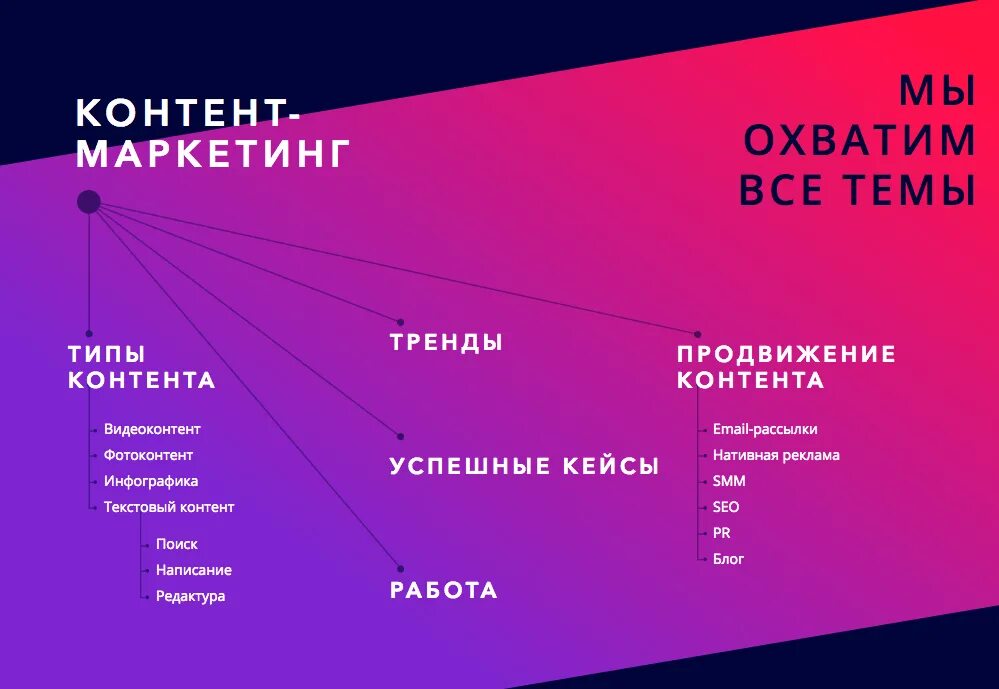 КОНТЕНТ-МАРКЕТИНГ

МЫ ОХВАТИМ ВСЕ ТЕМЫ

ТИПЫ КОНТЕНТА

Видеоконтент
Фотоконтент
Инфографика
Текстовый контент
Поиск
Написание
Редактура

ТРЕНДЫ

УСПЕШНЫЕ КЕЙСЫ

РАБОТА

ПРОДВИЖЕНИЕ КОНТЕНТА

Email-рассылки
Нативная реклама
SMM
SEO
PR
Блог